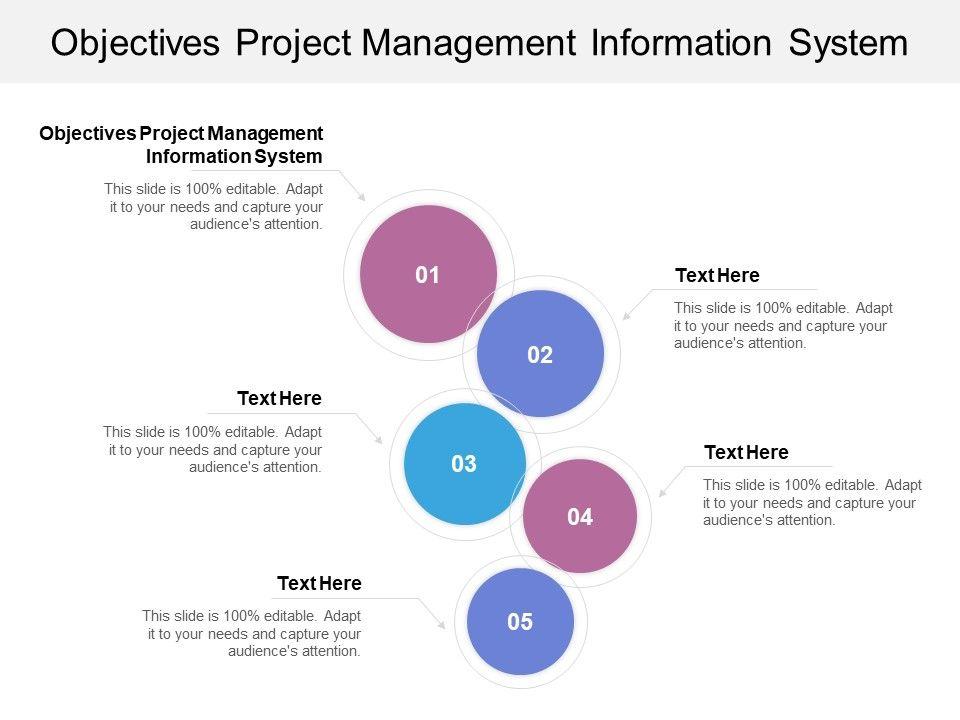 Objectives Project Management Information System

Objectives Project Management Information System

This slide is 100% editable. Adapt it to your needs and capture your audience's attention.

01

Text Here

This slide is 100% editable. Adapt it to your needs and capture your audience's attention.

02

Text Here

This slide is 100% editable. Adapt it to your needs and capture your audience's attention.

03

Text Here

This slide is 100% editable. Adapt it to your needs and capture your audience's attention.

04

Text Here

This slide is 100% editable. Adapt it to your needs and capture your audience's attention.

05